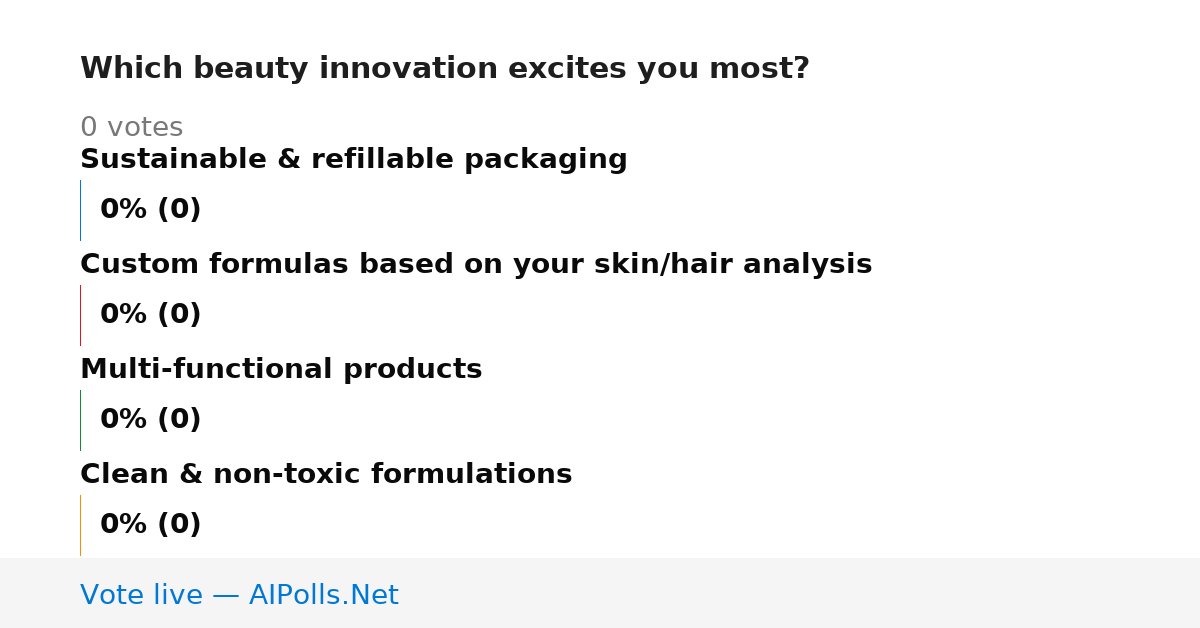 Which beauty innovation excites you most?

0 votes

Sustainable & refillable packaging

0% (0)

Custom formulas based on your skin/hair analysis

0% (0)

Multi-functional products

0% (0)

Clean & non-toxic formulations

0% (0)

Vote live — AIPolls.Net